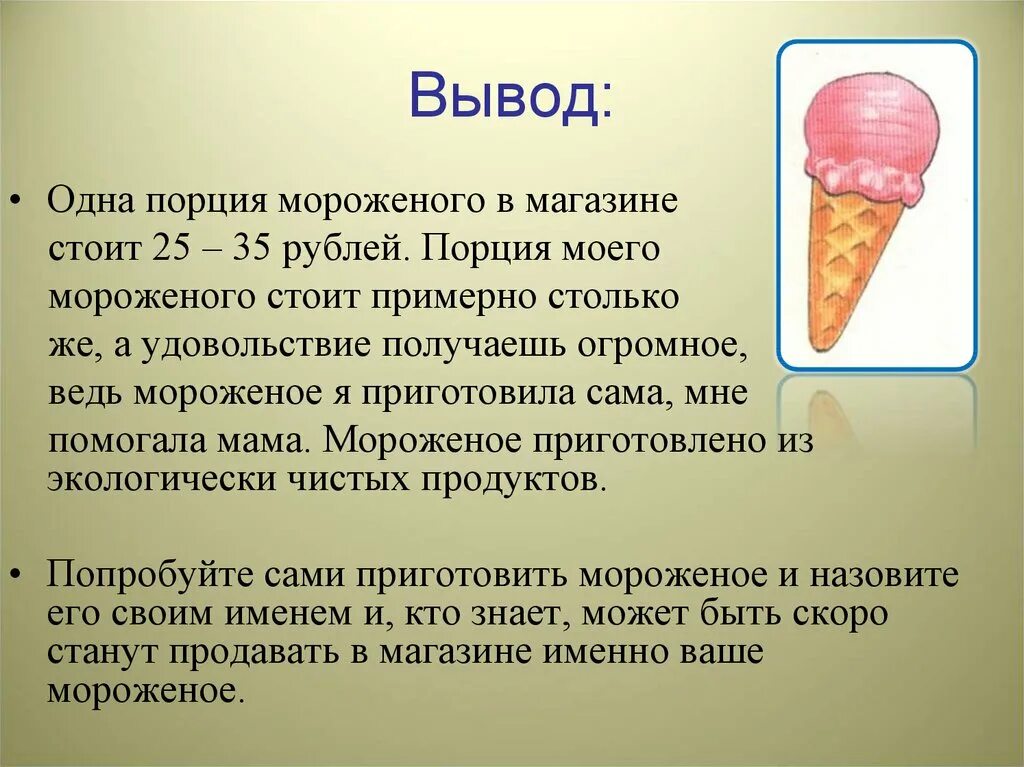 Вывод:

• Одна порция мороженого в магазине стоит 25 – 35 рублей. Порция моего мороженого стоит примерно столько же, а удовольствие получаешь огромное, ведь мороженое я приготовила сама, мне помогала мама. Мороженое приготовлено из экологически чистых продуктов.

• Попробуйте сами приготовить мороженое и назовите его своим именем и, кто знает, может быть скоро станут продавать в магазине именно ваше мороженое.